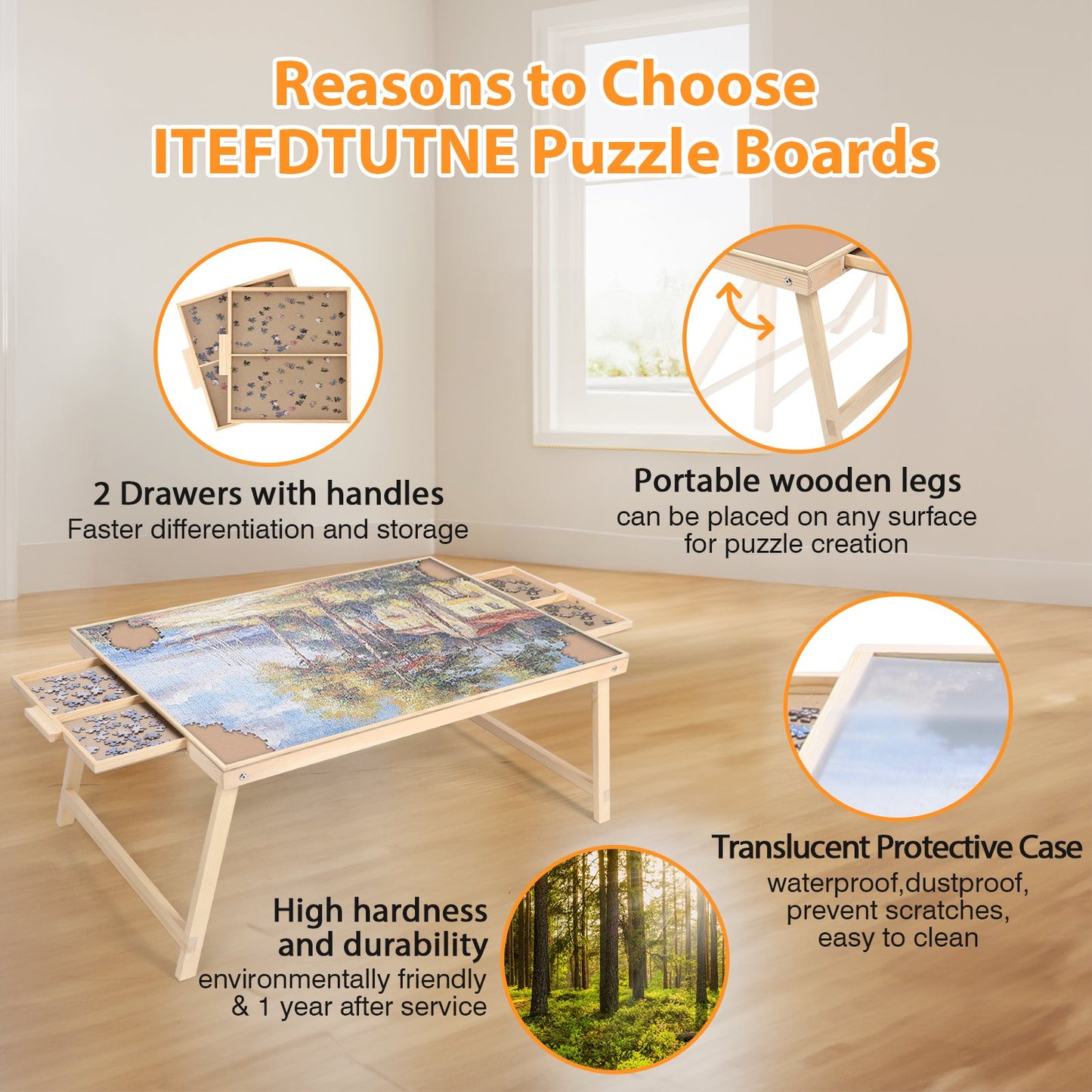 Reasons to Choose ITEFDTUTNE Puzzle Boards

2 Drawers with handles
Faster differentiation and storage

Portable wooden legs
can be placed on any surface for puzzle creation

Translucent Protective Case
waterproof,dustproof, prevent scratches, easy to clean

High hardness and durability
environmentally friendly & 1 year after service